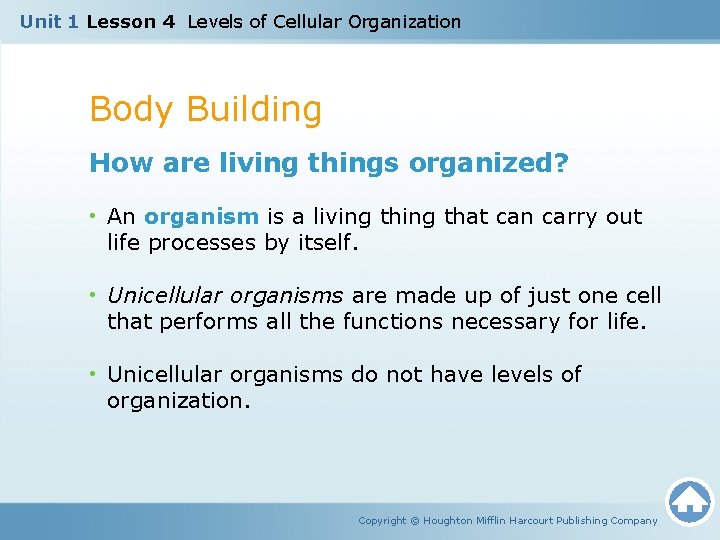 Unit 1 Lesson 4 Levels of Cellular Organization

Body Building

How are living things organized?

• An organism is a living thing that can carry out life processes by itself.

• Unicellular organisms are made up of just one cell that performs all the functions necessary for life.

• Unicellular organisms do not have levels of organization.

Copyright © Houghton Mifflin Harcourt Publishing Company